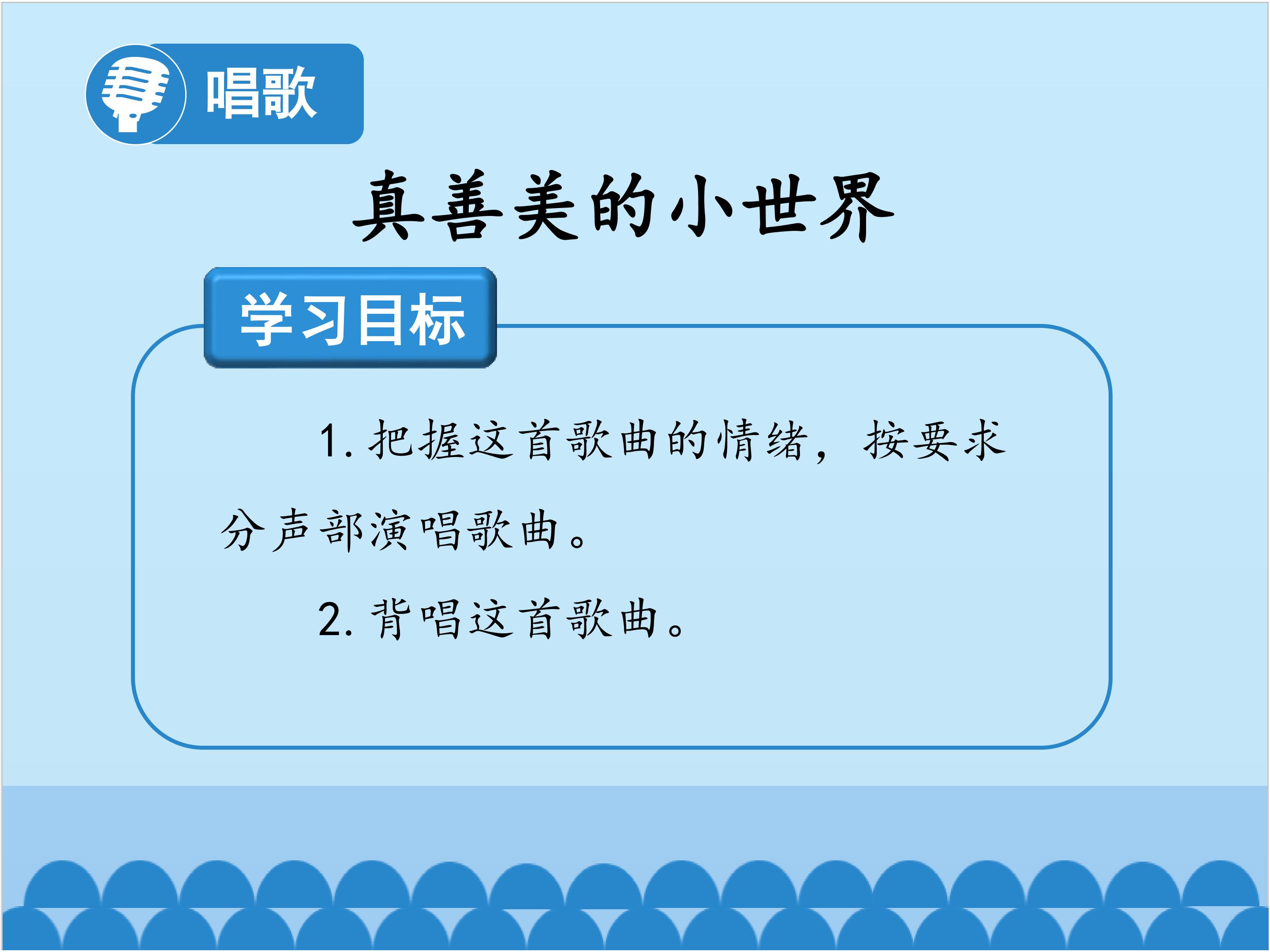 唱歌

真善美的小世界

学习目标

1.把握这首歌曲的情绪，按要求分声部演唱歌曲。

2.背唱这首歌曲。